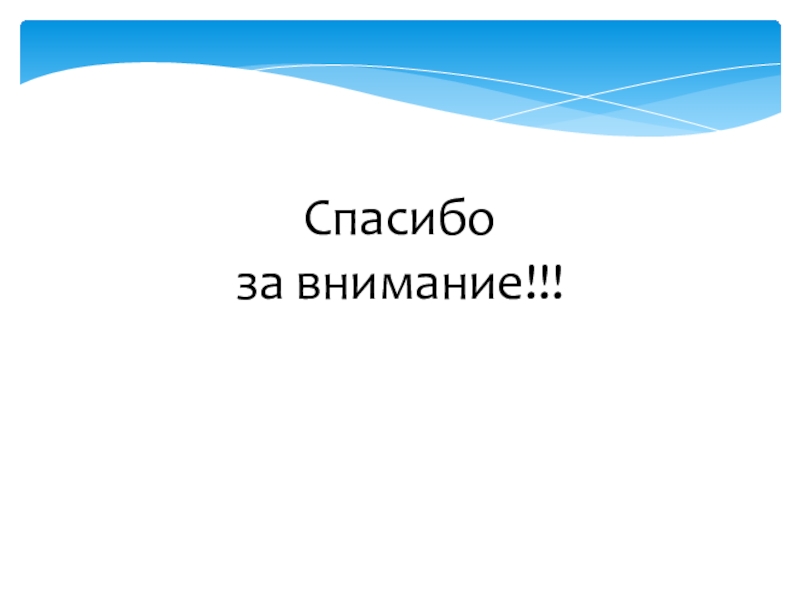 Спасибо
за внимание!!!